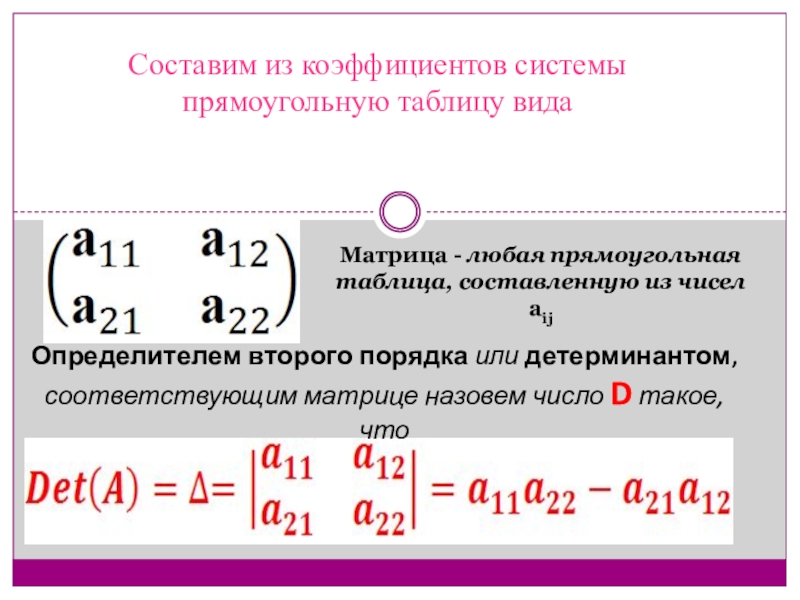 Составим из коэффициентов системы прямоугольную таблицу вида

$\begin{pmatrix} a_{11} & a_{12} \\ a_{21} & a_{22} \end{pmatrix}$

Матрица - любая прямоугольная таблица, составленную из чисел $a_{ij}$

Определителем второго порядка или детерминантом, соответствующим матрице назовем число D такое, что

$Det(A) = \Delta = \begin{vmatrix} a_{11} & a_{12} \\ a_{21} & a_{22} \end{vmatrix} = a_{11}a_{22} - a_{21}a_{12}$